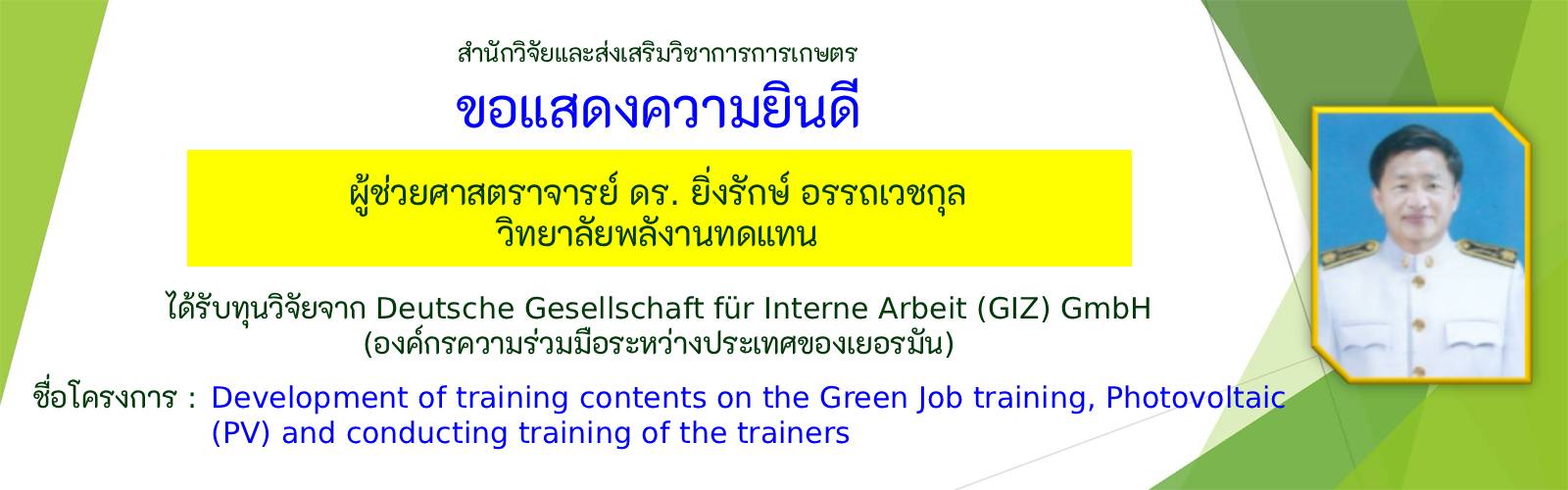 สำนักวิจัยและส่งเสริมวิชาการการเกษตร

ขอแสดงความยินดี

ผู้ช่วยศาสตราจารย์ ดร. ยิ่งรักษ์ อรรถเวชกุล
วิทยาลัยพลังงานทดแทน

ได้รับทุนวิจัยจาก Deutsche Gesellschaft für Interne Arbeit (GIZ) GmbH
(องค์กรความร่วมมือระหว่างประเทศของเยอรมัน)

ชื่อโครงการ : Development of training contents on the Green Job training, Photovoltaic (PV) and conducting training of the trainers